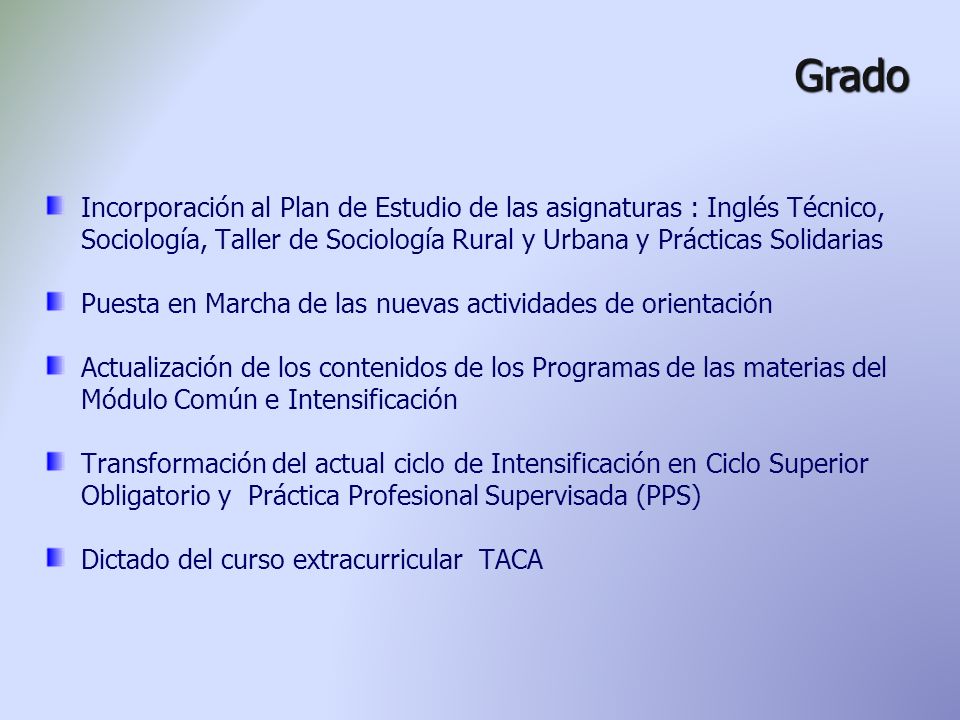 Grado

Incorporación al Plan de Estudio de las asignaturas : Inglés Técnico, Sociología, Taller de Sociología Rural y Urbana y Prácticas Solidarias

Puesta en Marcha de las nuevas actividades de orientación

Actualización de los contenidos de los Programas de las materias del Módulo Común e Intensificación

Transformación del actual ciclo de Intensificación en Ciclo Superior Obligatorio y Práctica Profesional Supervisada (PPS)

Dictado del curso extracurricular TACA